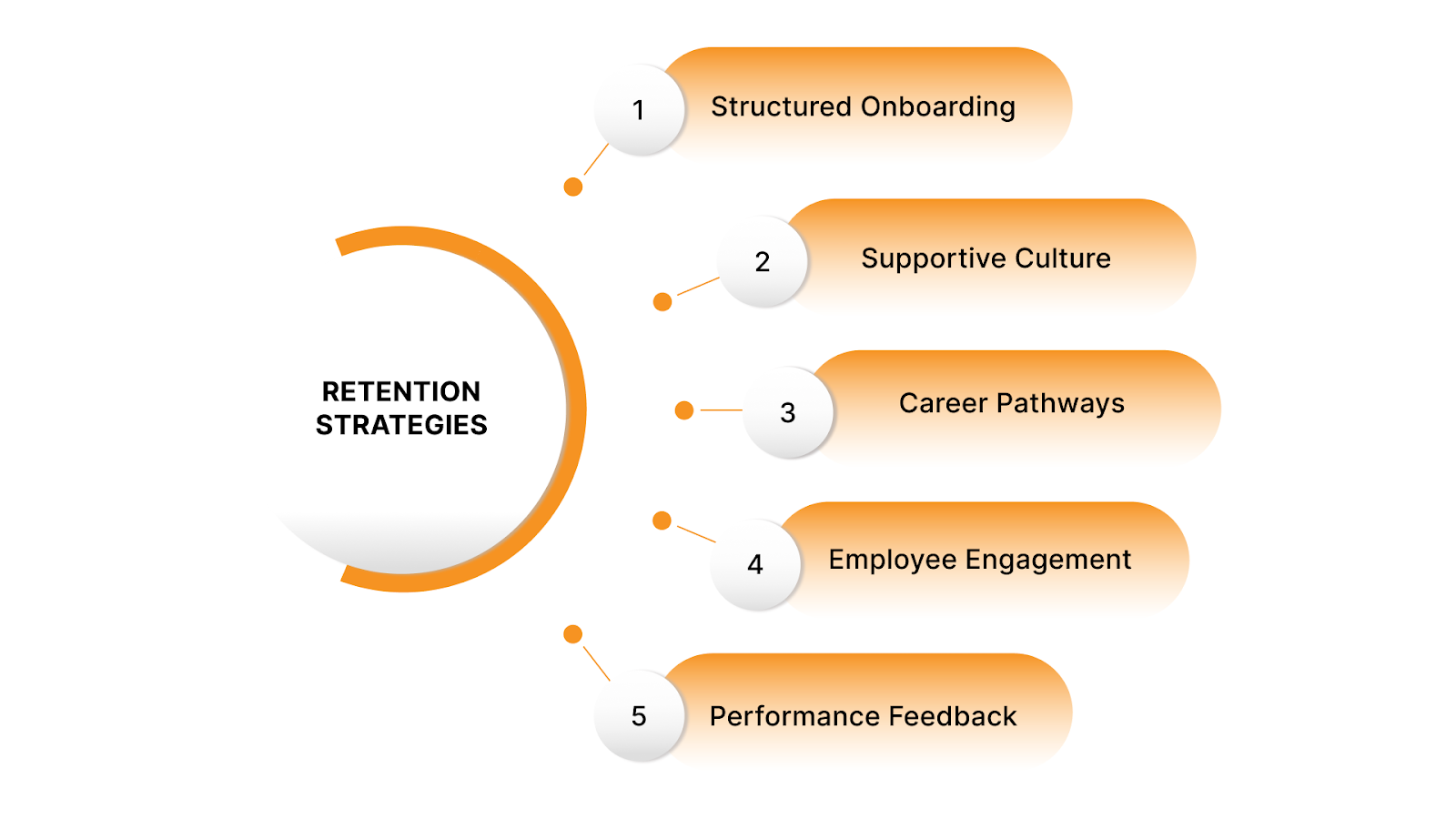 RETENTION STRATEGIES

1 Structured Onboarding

2 Supportive Culture

3 Career Pathways

4 Employee Engagement

5 Performance Feedback